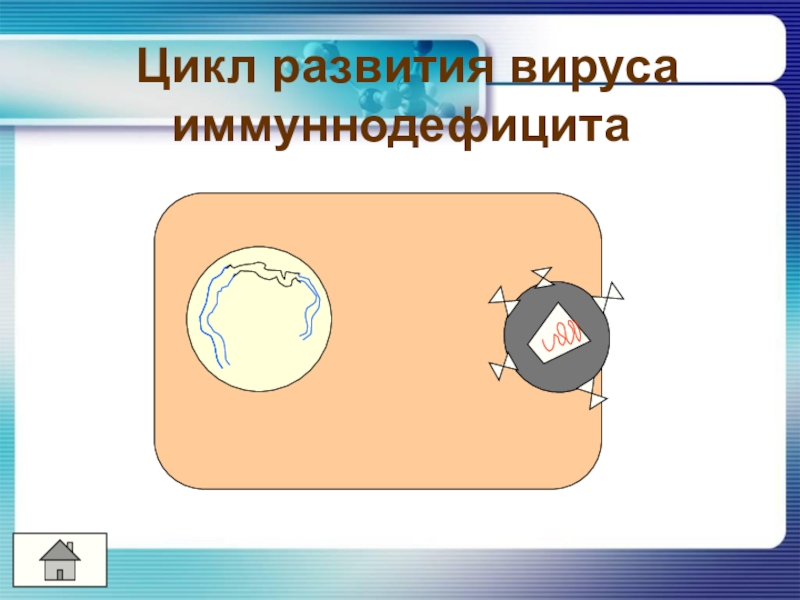 Цикл развития вируса иммуннодефицита